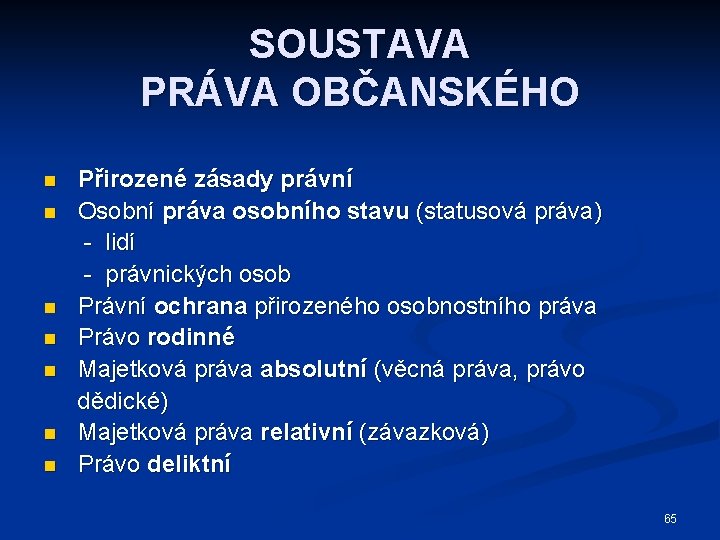 SOUSTAVA
PRÁVA OBČANSKÉHO

- Přirozené zásady právní
- Osobní práva osobního stavu (statusová práva)
  - lidí
  - právnických osob
- Právní ochrana přirozeného osobnostního práva
- Právo rodinné
- Majetková práva absolutní (věcná práva, právo dědické)
- Majetková práva relativní (závazková)
- Právo deliktní

65